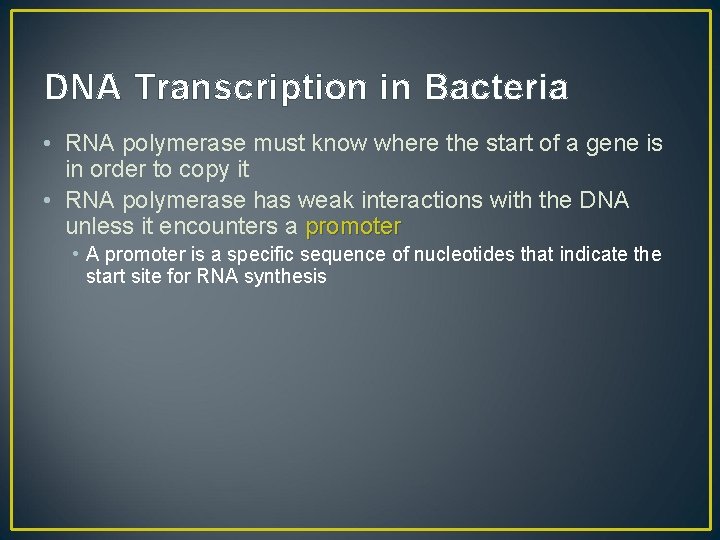 DNA Transcription in Bacteria

• RNA polymerase must know where the start of a gene is in order to copy it
• RNA polymerase has weak interactions with the DNA unless it encounters a promoter
  • A promoter is a specific sequence of nucleotides that indicate the start site for RNA synthesis